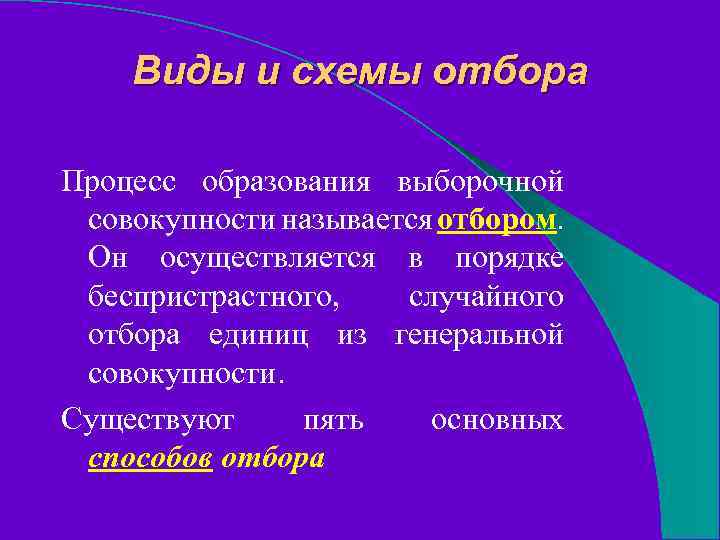 Виды и схемы отбора

Процесс образования выборочной совокупности называется отбором. Он осуществляется в порядке беспристрастного, случайного отбора единиц из генеральной совокупности.

Существуют пять основных способов отбора